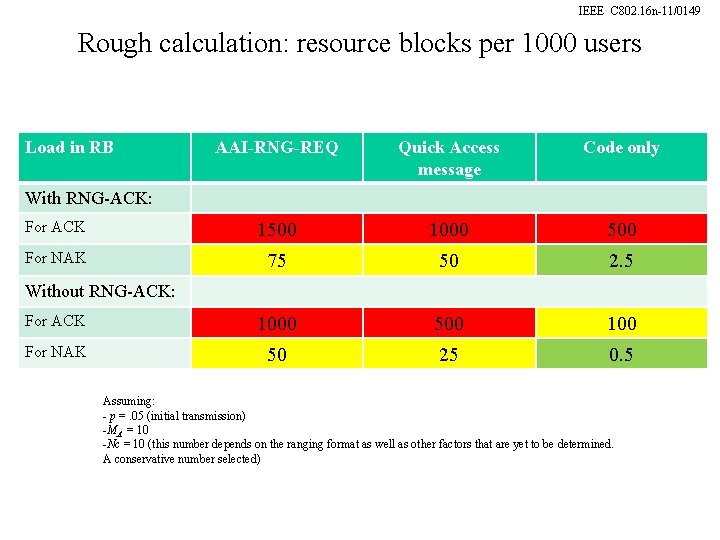 IEEE C802.16n-11/0149

Rough calculation: resource blocks per 1000 users

| Load in RB | AAI-RNG-REQ | Quick Access message | Code only |
|---|---|---|---|
| With RNG-ACK: | | | |
| For ACK | 1500 | 1000 | 500 |
| For NAK | 75 | 50 | 2.5 |
| Without RNG-ACK: | | | |
| For ACK | 1000 | 500 | 100 |
| For NAK | 50 | 25 | 0.5 |

Assuming:
- $p$ = .05 (initial transmission)
-$M_A$ = 10
-$Nc$ = 10 (this number depends on the ranging format as well as other factors that are yet to be determined. A conservative number selected)